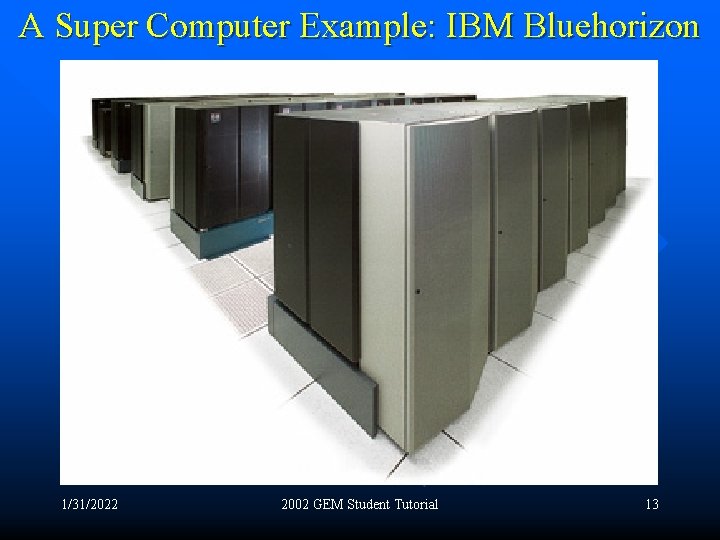 A Super Computer Example: IBM Bluehorizon

1/31/2022

2002 GEM Student Tutorial

13